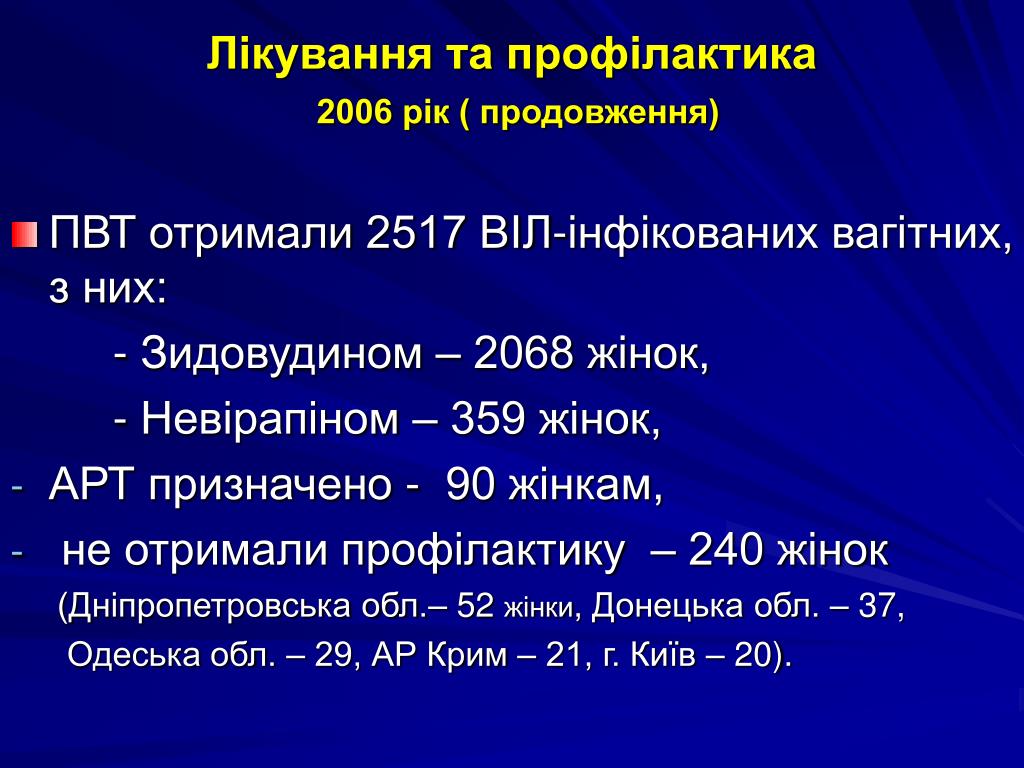 Лікування та профілактика
2006 рік ( продовження)

ПВТ отримали 2517 ВІЛ-інфікованих вагітних, з них:

- Зидовудином – 2068 жінок,

- Невірапіном – 359 жінок,

- АРТ призначено - 90 жінкам,

- не отримали профілактику – 240 жінок (Дніпропетровська обл.– 52 жінки, Донецька обл. – 37, Одеська обл. – 29, АР Крим – 21, г. Київ – 20).